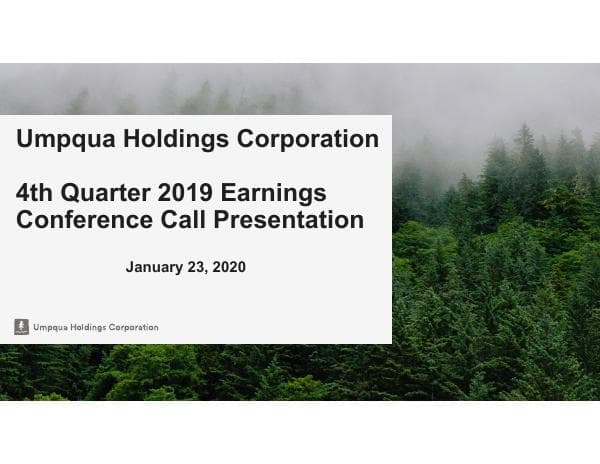 Umpqua Holdings Corporation

4th Quarter 2019 Earnings Conference Call Presentation

January 23, 2020

Umpqua Holdings Corporation